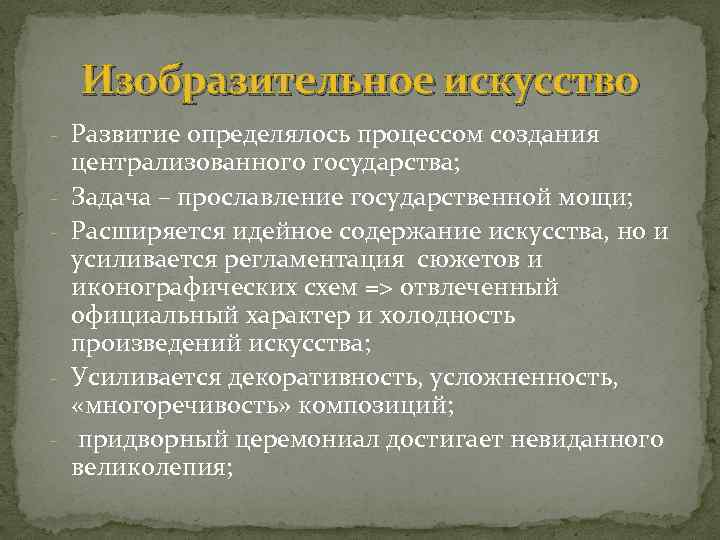 Изобразительное искусство

- Развитие определялось процессом создания централизованного государства;
- Задача – прославление государственной мощи;
- Расширяется идейное содержание искусства, но и усиливается регламентация сюжетов и иконографических схем => отвлеченный официальный характер и холодность произведений искусства;
- Усиливается декоративность, усложненность, «многоречивость» композиций;
- придворный церемониал достигает невиданного великолепия;